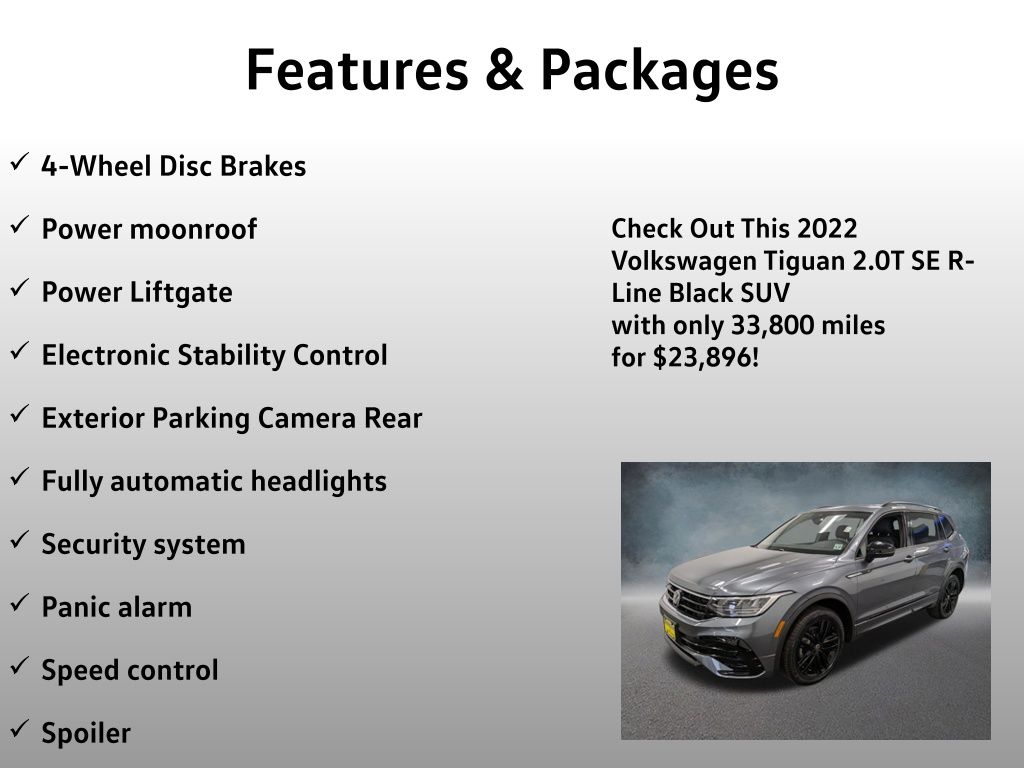 Features & Packages

✓ 4-Wheel Disc Brakes

✓ Power moonroof

✓ Power Liftgate

✓ Electronic Stability Control

✓ Exterior Parking Camera Rear

✓ Fully automatic headlights

✓ Security system

✓ Panic alarm

✓ Speed control

✓ Spoiler

Check Out This 2022 Volkswagen Tiguan 2.0T SE R-Line Black SUV with only 33,800 miles for $23,896!